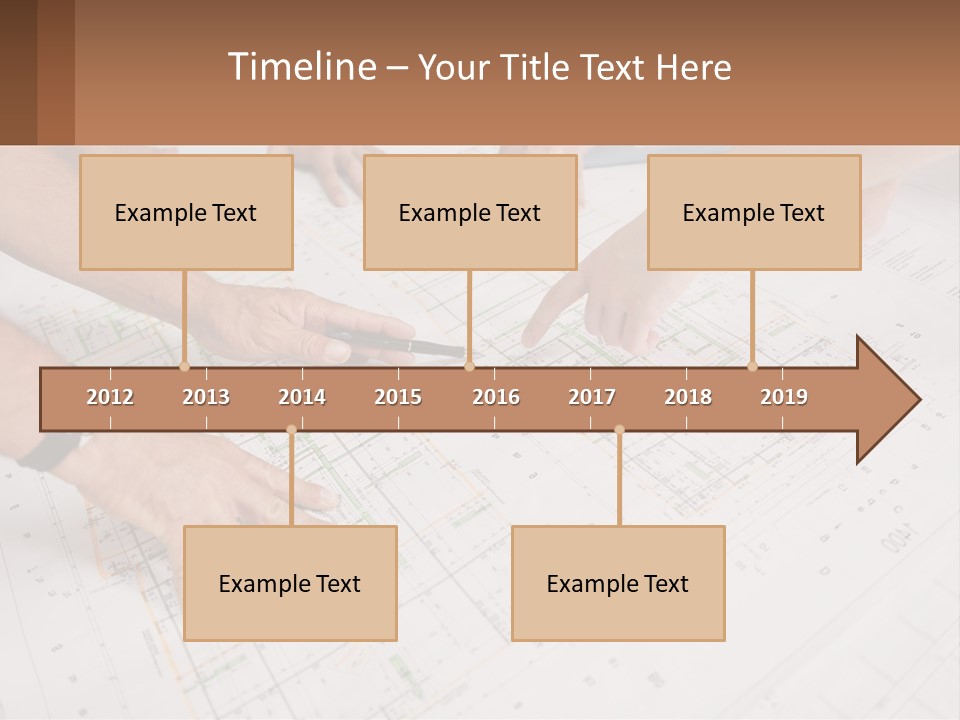 Timeline – Your Title Text Here

Example Text

Example Text

Example Text

2012 2013 2014 2015 2016 2017 2018 2019

Example Text

Example Text